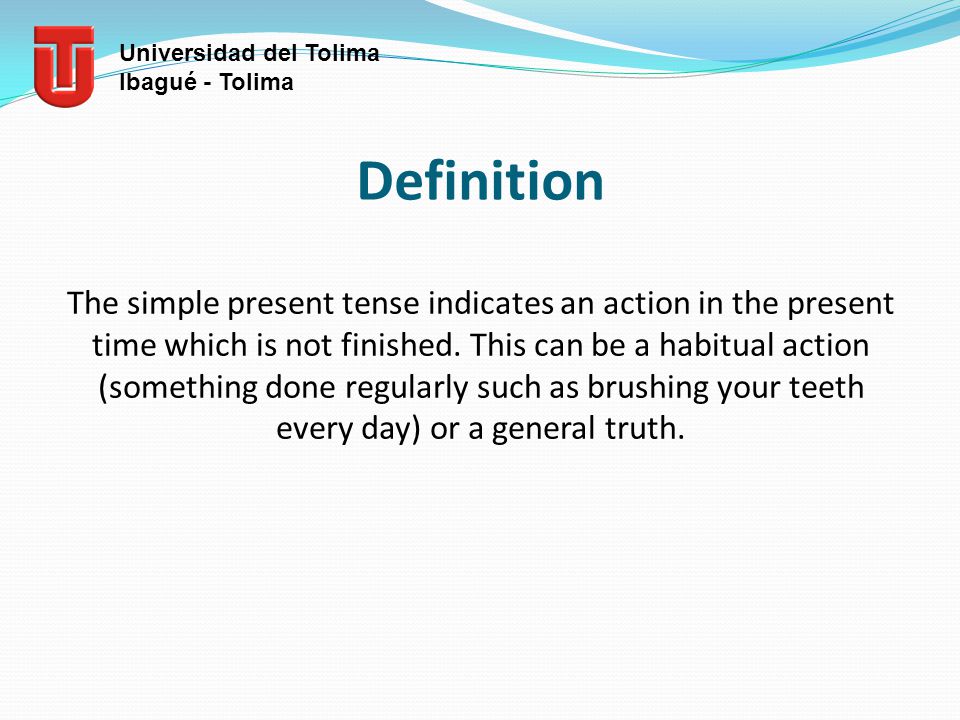 Universidad del Tolima
Ibagué - Tolima

Definition

The simple present tense indicates an action in the present time which is not finished. This can be a habitual action (something done regularly such as brushing your teeth every day) or a general truth.